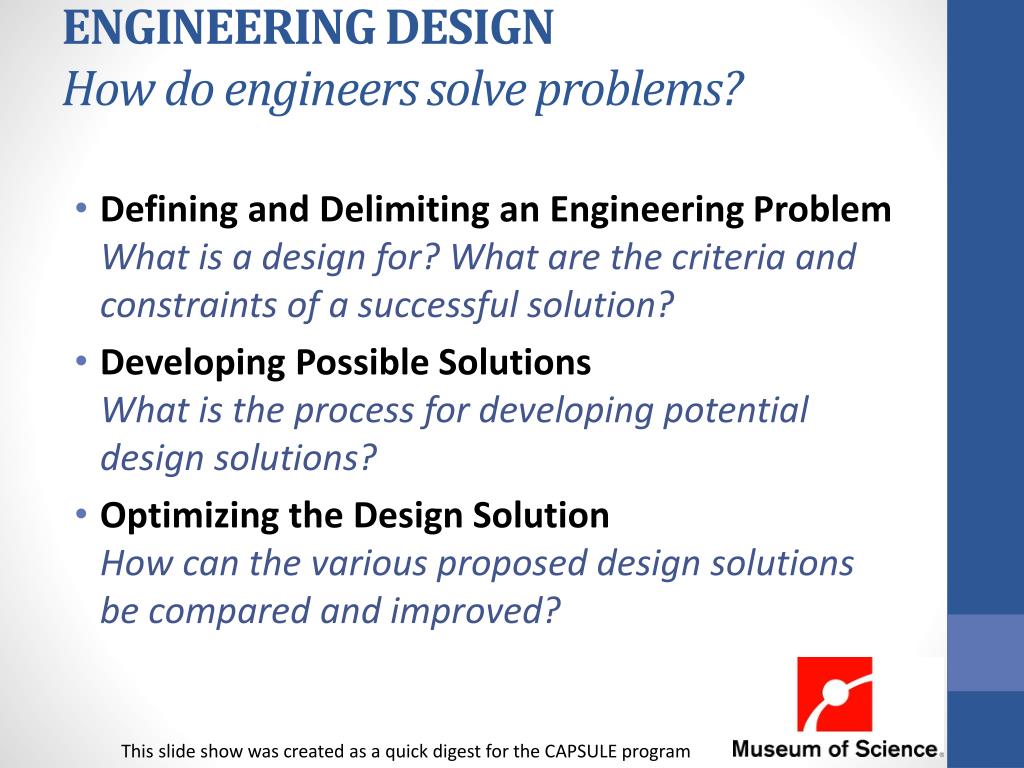 ENGINEERING DESIGN
How do engineers solve problems?

• Defining and Delimiting an Engineering Problem
What is a design for? What are the criteria and constraints of a successful solution?

• Developing Possible Solutions
What is the process for developing potential design solutions?

• Optimizing the Design Solution
How can the various proposed design solutions be compared and improved?

This slide show was created as a quick digest for the CAPSULE program

Museum of Science®